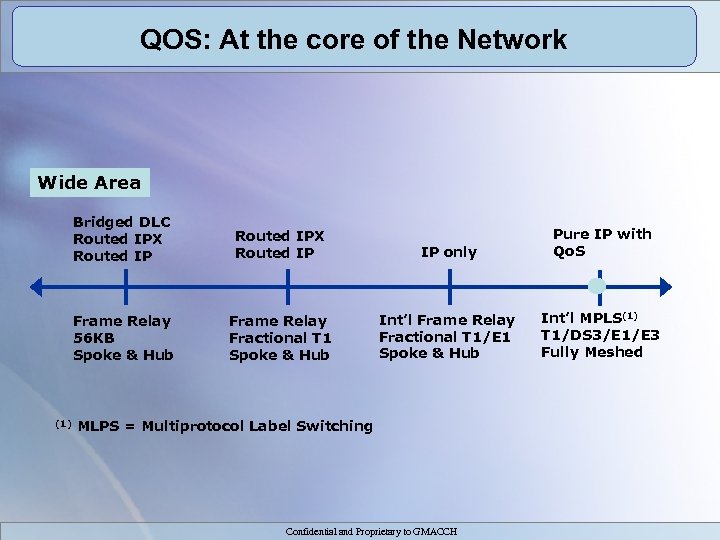 QOS: At the core of the Network

Wide Area

Bridged DLC
Routed IPX
Routed IP

Routed IPX
Routed IP

IP only

Pure IP with QoS

Frame Relay
56KB
Spoke & Hub

Frame Relay
Fractional T1
Spoke & Hub

Int'l Frame Relay
Fractional T1/E1
Spoke & Hub

Int'l MPLS$^{(1)}$
T1/DS3/E1/E3
Fully Meshed

$^{(1)}$ MLPS = Multiprotocol Label Switching

Confidential and Proprietary to GMACCH